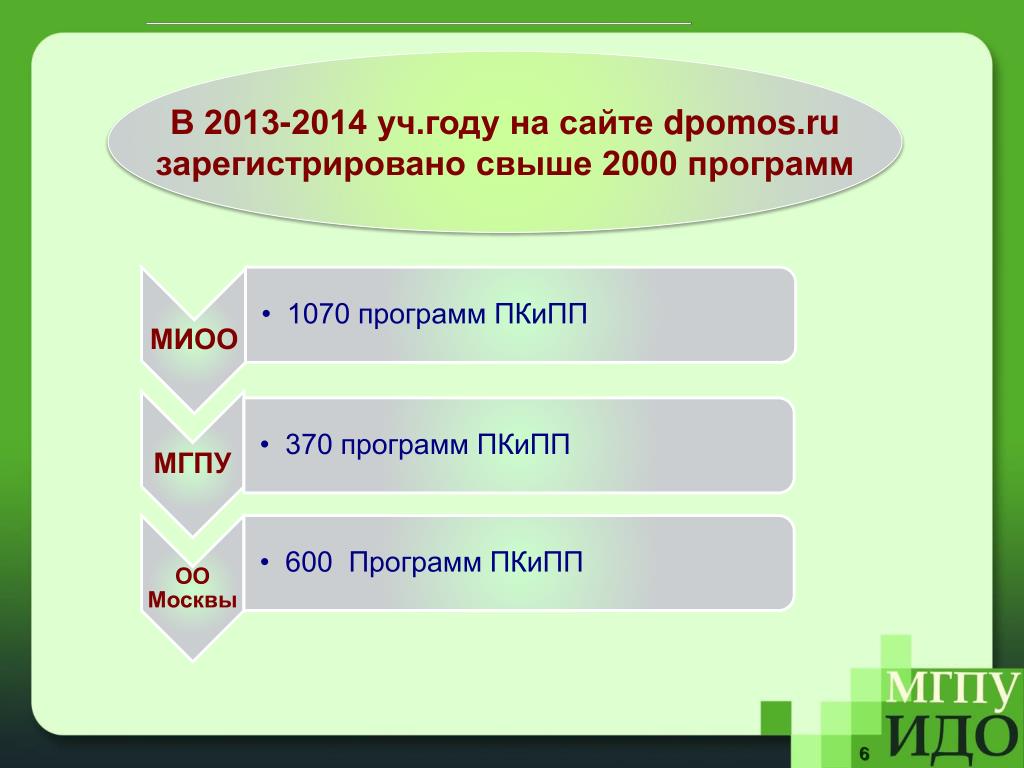 В 2013-2014 уч.году на сайте dpomos.ru зарегистрировано свыше 2000 программ

МИОО

• 1070 программ ПКиПП

МГПУ

• 370 программ ПКиПП

ОО Москвы

• 600 Программ ПКиПП

МГПУ
ИДО

6